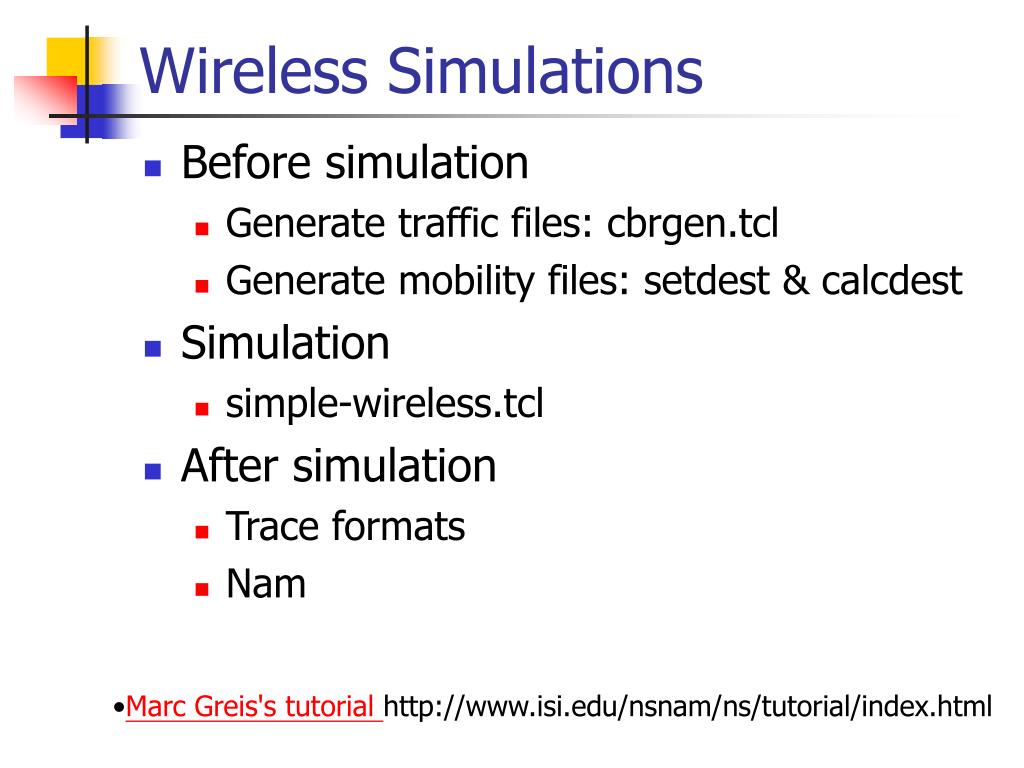 Wireless Simulations

- Before simulation
  - Generate traffic files: cbrgen.tcl
  - Generate mobility files: setdest & calcdest
- Simulation
  - simple-wireless.tcl
- After simulation
  - Trace formats
  - Nam

•Marc Greis's tutorial http://www.isi.edu/nsnam/ns/tutorial/index.html